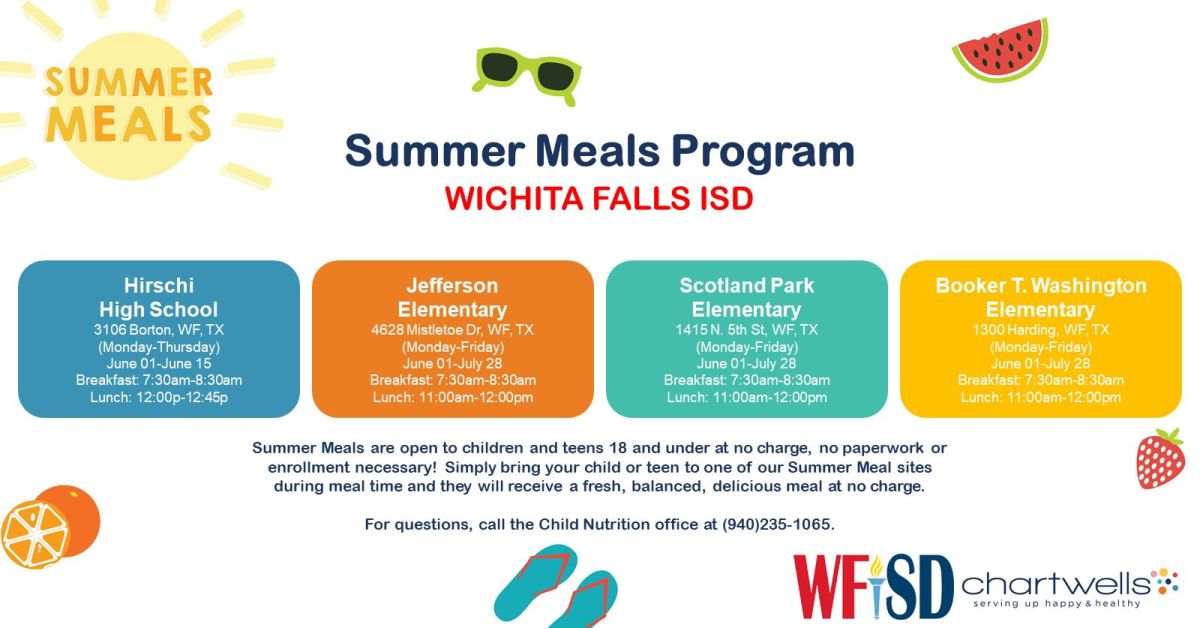 SUMMER MEALS

Summer Meals Program
WICHITA FALLS ISD

Hirschi
High School
3106 Borton, WF, TX
(Monday-Thursday)
June 01-June 15
Breakfast: 7:30am-8:30am
Lunch: 12:00p-12:45p

Jefferson
Elementary
4628 Mistletoe Dr, WF, TX
(Monday-Friday)
June 01-July 28
Breakfast: 7:30am-8:30am
Lunch: 11:00am-12:00pm

Scotland Park
Elementary
1415 N. 5th St, WF, TX
(Monday-Friday)
June 01-July 28
Breakfast: 7:30am-8:30am
Lunch: 11:00am-12:00pm

Booker T. Washington
Elementary
1300 Harding, WF, TX
(Monday-Friday)
June 01-July 28
Breakfast: 7:30am-8:30am
Lunch: 11:00am-12:00pm

Summer Meals are open to children and teens 18 and under at no charge, no paperwork or enrollment necessary! Simply bring your child or teen to one of our Summer Meal sites during meal time and they will receive a fresh, balanced, delicious meal at no charge.

For questions, call the Child Nutrition office at (940)235-1065.

WFISD chartwells
serving up happy & healthy